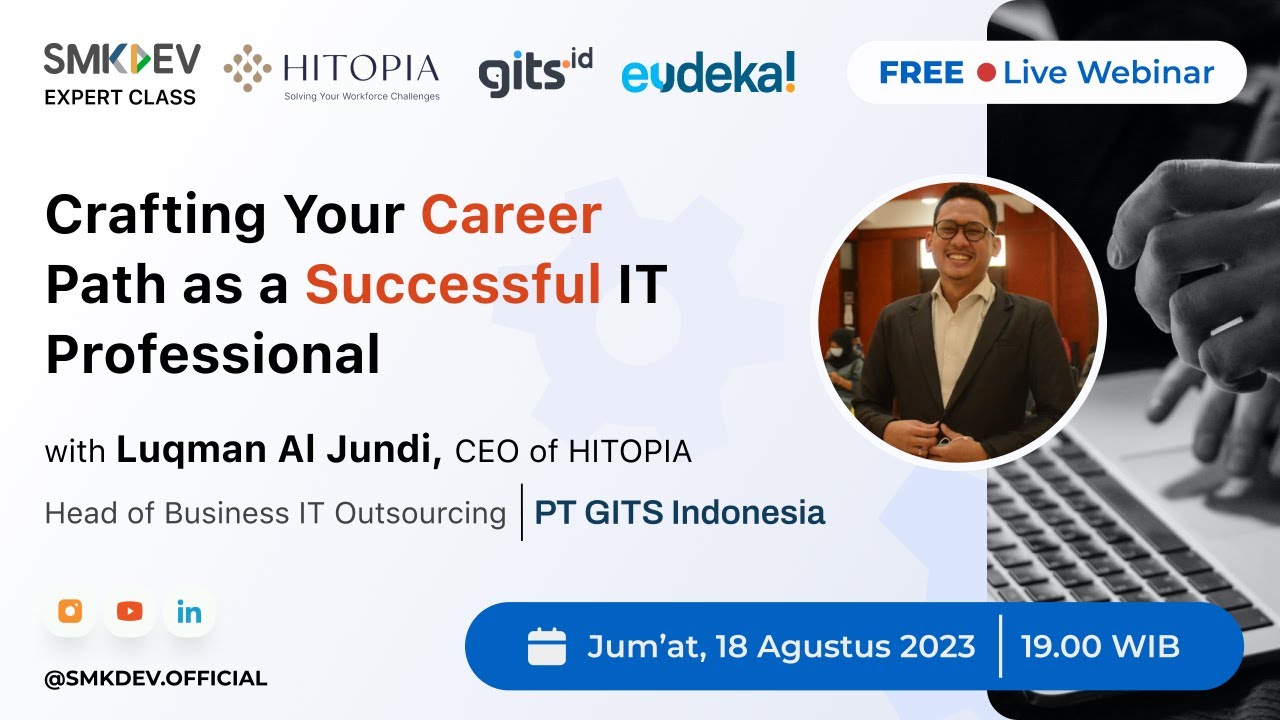 SMKDEV
EXPERT CLASS

HITOPIA
Solving Your Workforce Challenges

gits.id

eudeka!

FREE Live Webinar

Crafting Your Career Path as a Successful IT Professional

with Luqman Al Jundi, CEO of HITOPIA

Head of Business IT Outsourcing | PT GITS Indonesia

in

@SMKDEV.OFFICIAL

Jum'at, 18 Agustus 2023 | 19.00 WIB